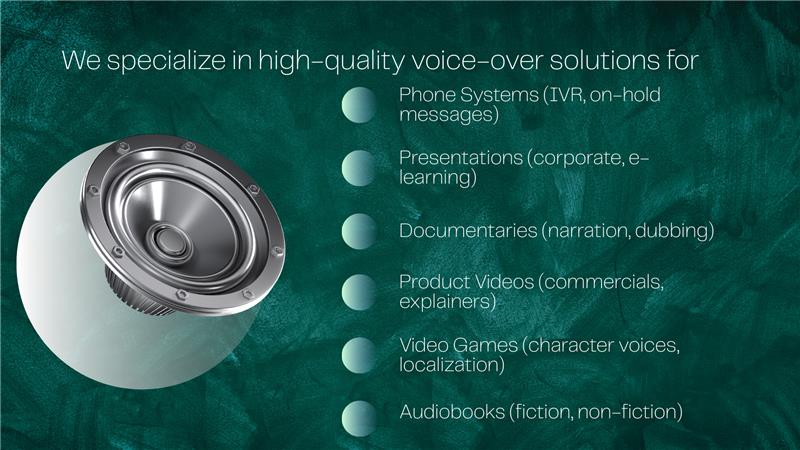 We specialize in high-quality voice-over solutions for

Phone Systems (IVR, on-hold messages)

Presentations (corporate, e-learning)

Documentaries (narration, dubbing)

Product Videos (commercials, explainers)

Video Games (character voices, localization)

Audiobooks (fiction, non-fiction)